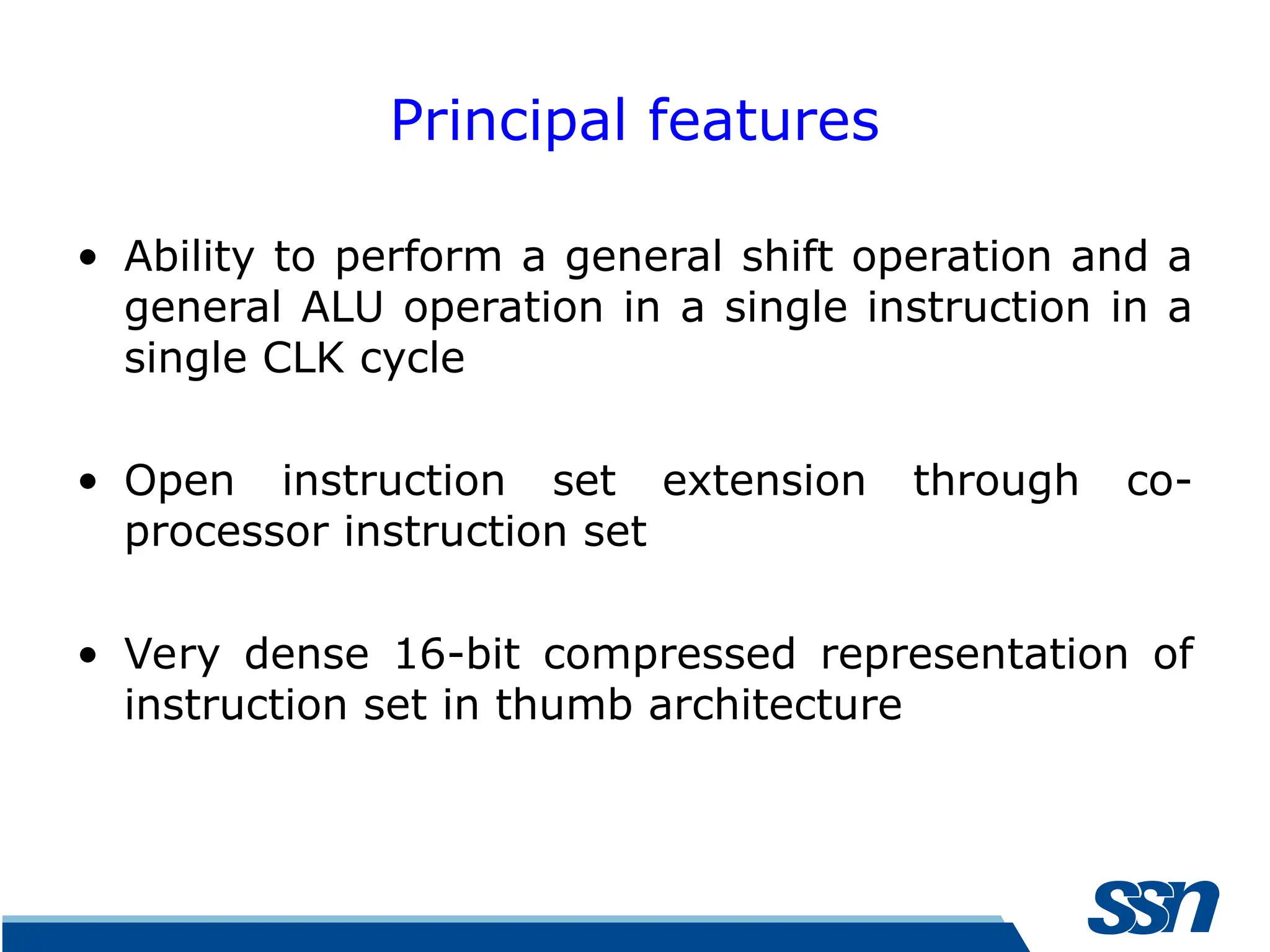 Principal features

• Ability to perform a general shift operation and a general ALU operation in a single instruction in a single CLK cycle

• Open instruction set extension through co-processor instruction set

• Very dense 16-bit compressed representation of instruction set in thumb architecture

ssn